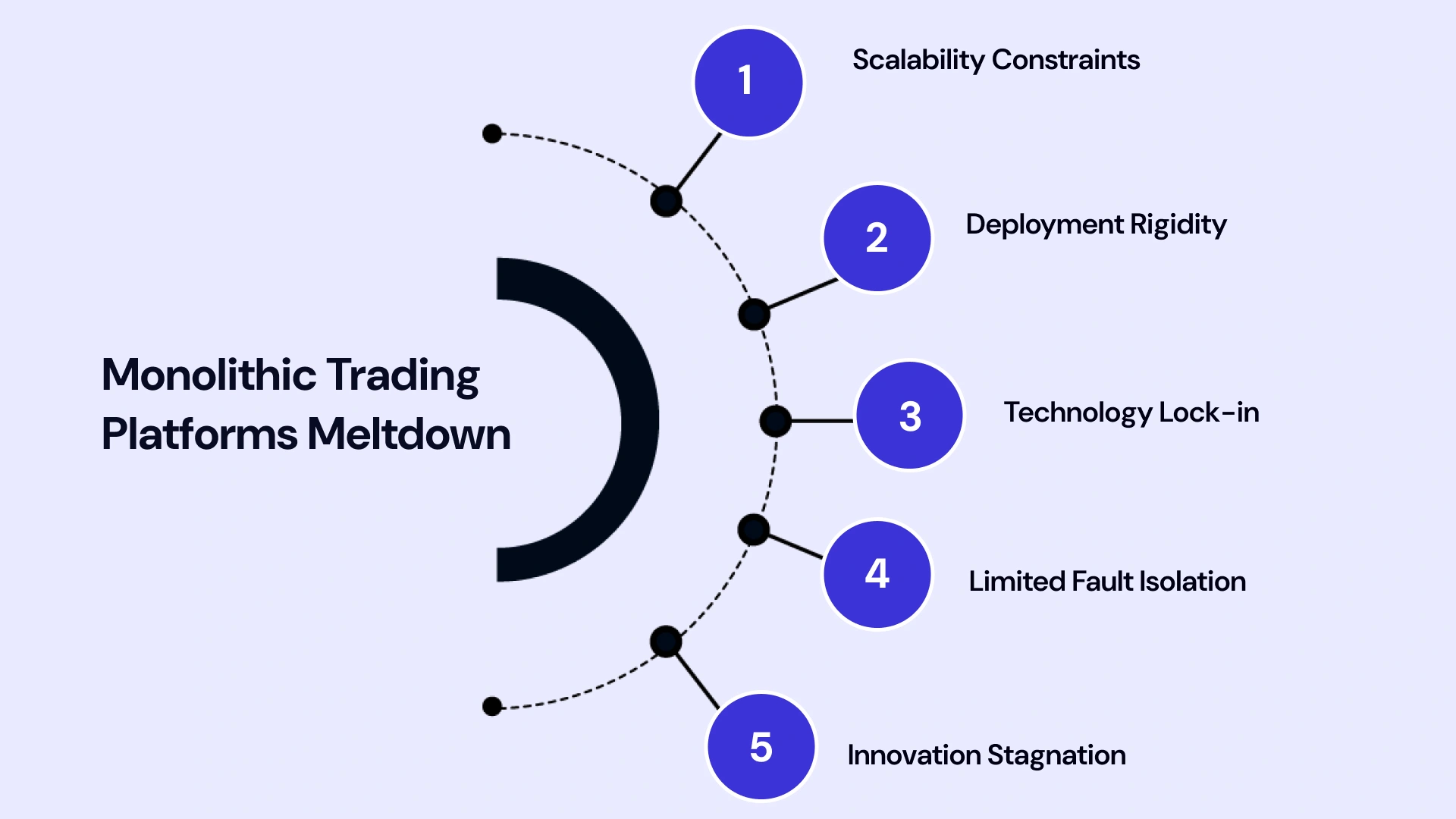 Monolithic Trading Platforms Meltdown

1 Scalability Constraints

2 Deployment Rigidity

3 Technology Lock-in

4 Limited Fault Isolation

5 Innovation Stagnation